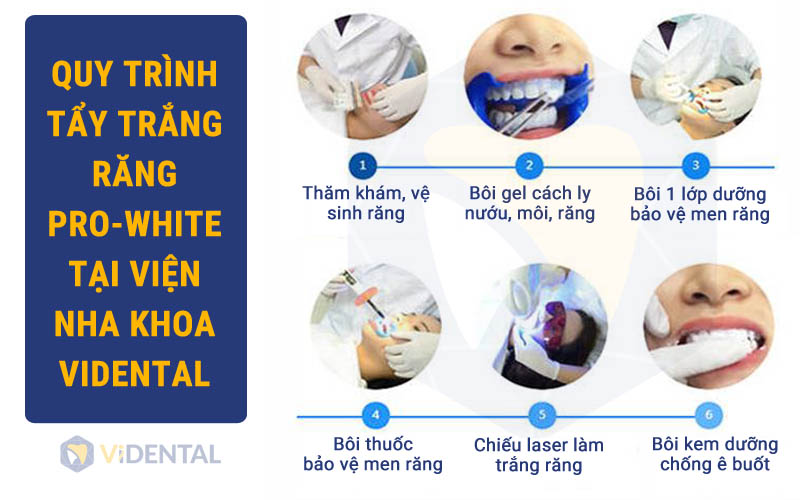 QUY TRÌNH TẨY TRẮNG RĂNG PRO-WHITE TẠI VIỆN NHA KHOA VIDENTAL

ViDENTAL

1
Thăm khám, vệ sinh răng

2
Bôi gel cách ly nướu, môi, răng

3
Bôi 1 lớp dưỡng bảo vệ men răng

4
Bôi thuốc bảo vệ men răng

5
Chiếu laser làm trắng răng

6
Bôi kem dưỡng chống ê buốt